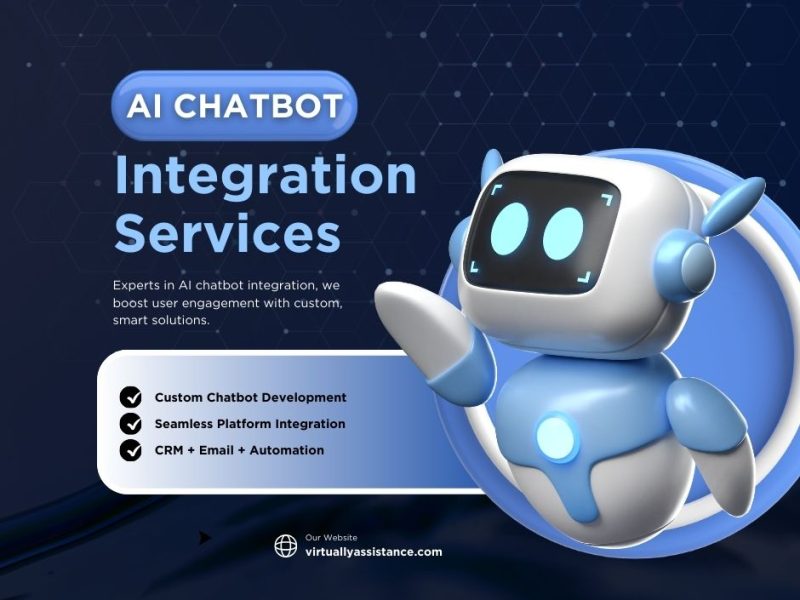 AI CHATBOT

Integration Services

Experts in AI chatbot integration, we boost user engagement with custom, smart solutions.

Custom Chatbot Development
Seamless Platform Integration
CRM + Email + Automation

Our Website
virtuallyassistance.com